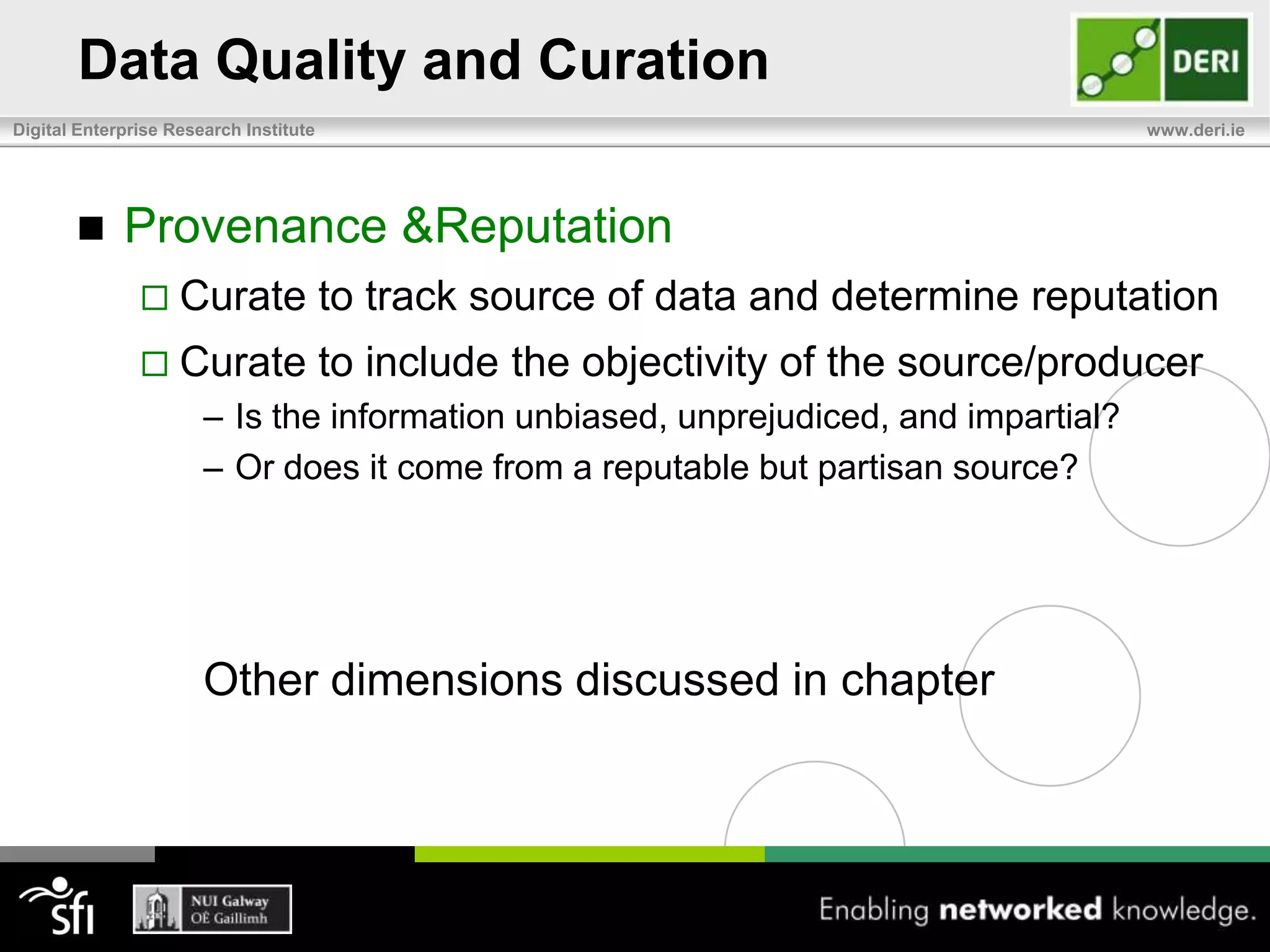 Data Quality and Curation

DERI

Digital Enterprise Research Institute

www.deri.ie

■ Provenance &Reputation

□ Curate to track source of data and determine reputation

□ Curate to include the objectivity of the source/producer

– Is the information unbiased, unprejudiced, and impartial?

– Or does it come from a reputable but partisan source?

Other dimensions discussed in chapter

sfi

NUI Galway
OÉ Gaillimh

Enabling networked knowledge.